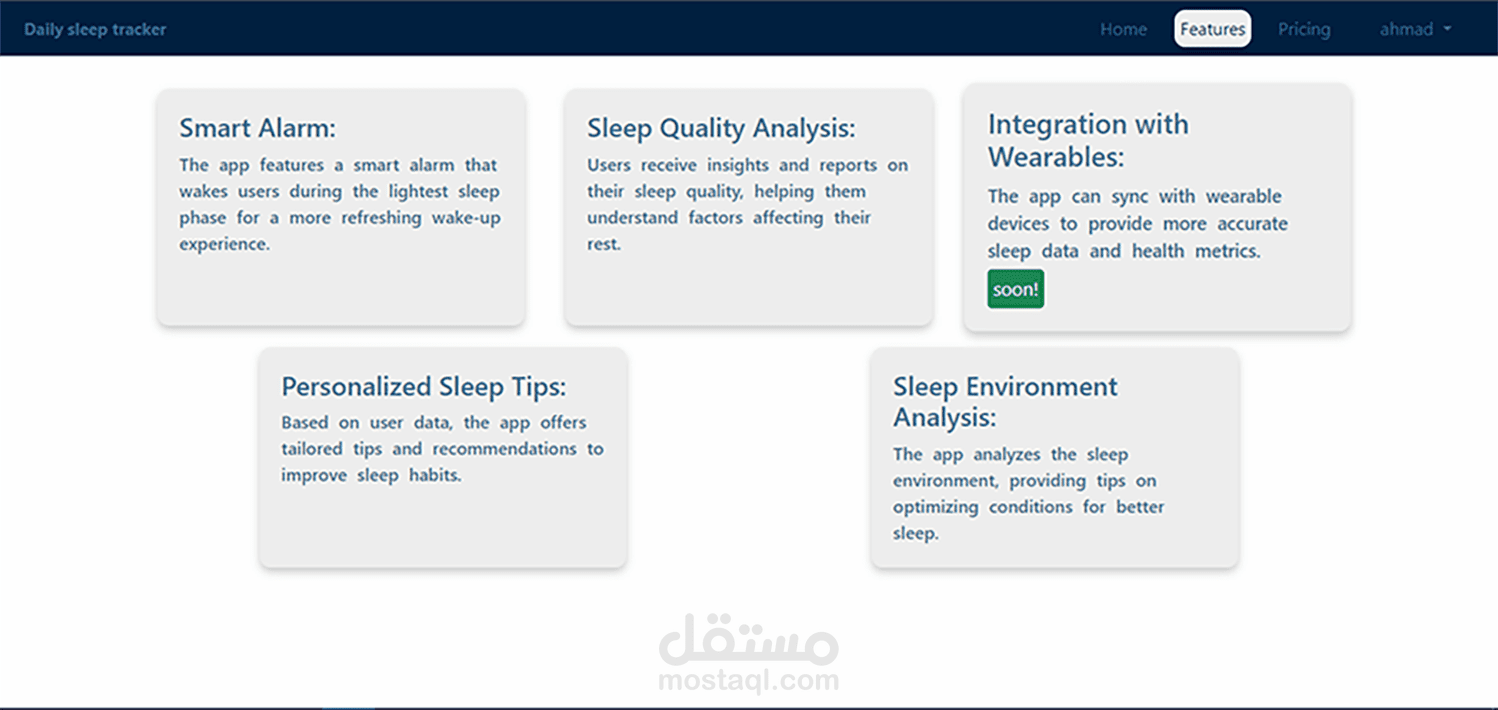 Daily sleep tracker

Home Features Pricing ahmad

Smart Alarm:
The app features a smart alarm that wakes users during the lightest sleep phase for a more refreshing wake-up experience.

Sleep Quality Analysis:
Users receive insights and reports on their sleep quality, helping them understand factors affecting their rest.

Integration with Wearables:
The app can sync with wearable devices to provide more accurate sleep data and health metrics.
soon!

Personalized Sleep Tips:
Based on user data, the app offers tailored tips and recommendations to improve sleep habits.

Sleep Environment Analysis:
The app analyzes the sleep environment, providing tips on optimizing conditions for better sleep.

مستقل
mostaql.com